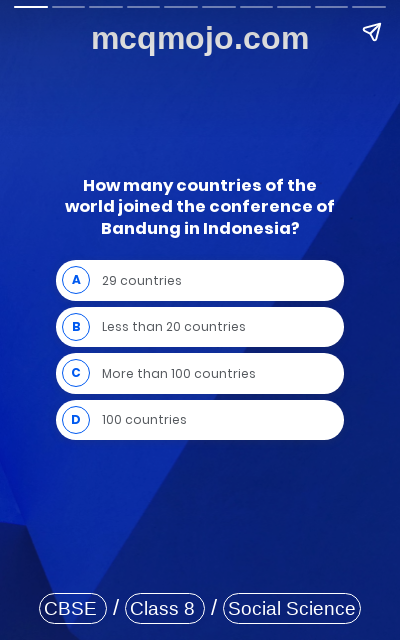 mcqmojo.com

How many countries of the world joined the conference of Bandung in Indonesia?

A 29 countries

B Less than 20 countries

C More than 100 countries

D 100 countries

CBSE / Class 8 / Social Science